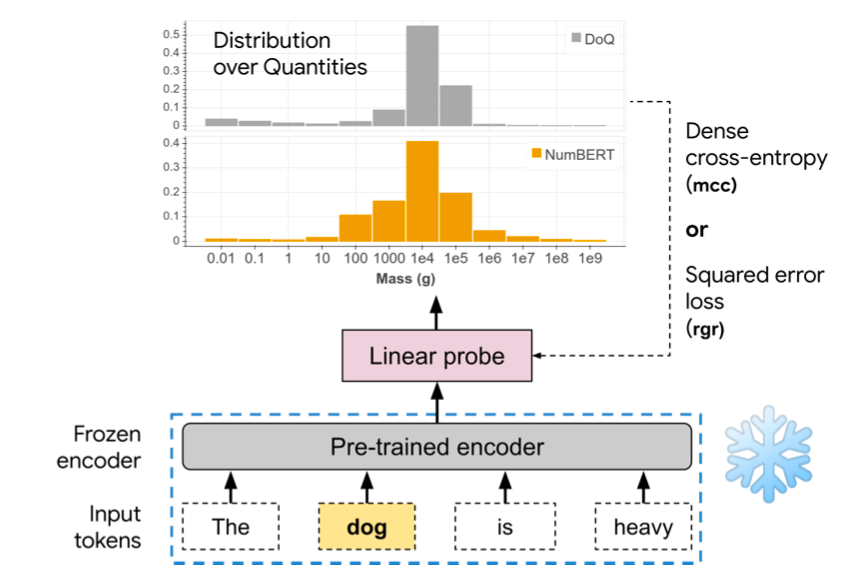 Distribution over Quantities

DoQ

0.5
0.4
0.3
0.2
0.1
0

NumBERT

0.4
0.3
0.2
0.1
0

0.01 0.1 1 10 100 1000 1e4 1e5 1e6 1e7 1e8 1e9

Mass (g)

Dense cross-entropy (mcc)

or

Squared error loss (rgr)

Linear probe

Frozen encoder

Pre-trained encoder

Input tokens

The dog is heavy